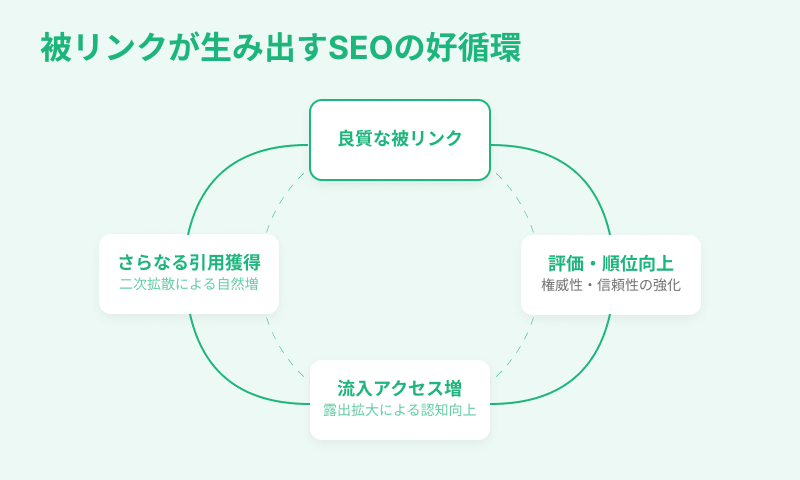 被リンクが生み出すSEOの好循環

良質な被リンク

評価・順位向上
権威性・信頼性の強化

流入アクセス増
露出拡大による認知向上

さらなる引用獲得
二次拡散による自然増